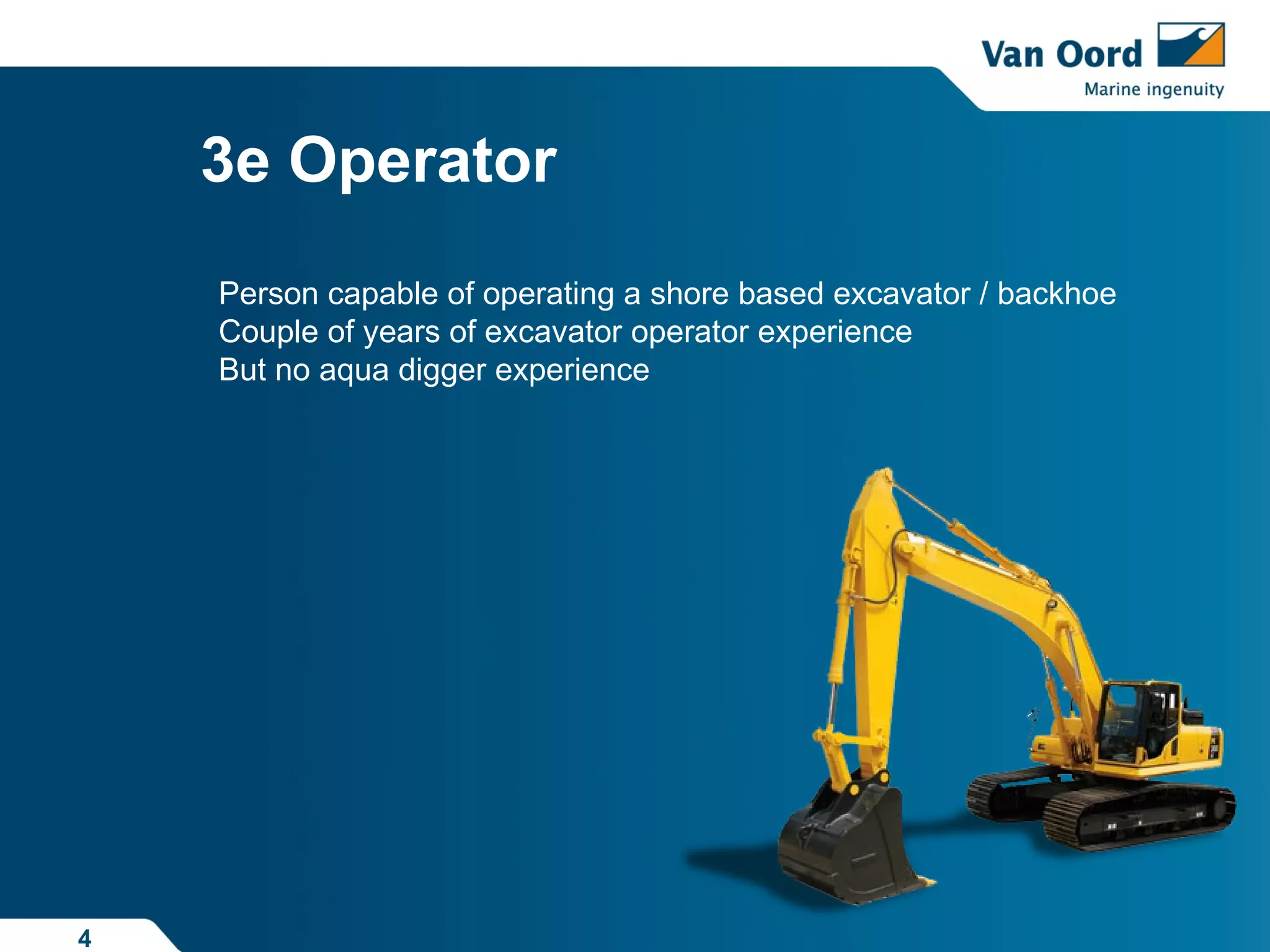 Van Oord
Marine ingenuity

3e Operator

Person capable of operating a shore based excavator / backhoe
Couple of years of excavator operator experience
But no aqua digger experience

4